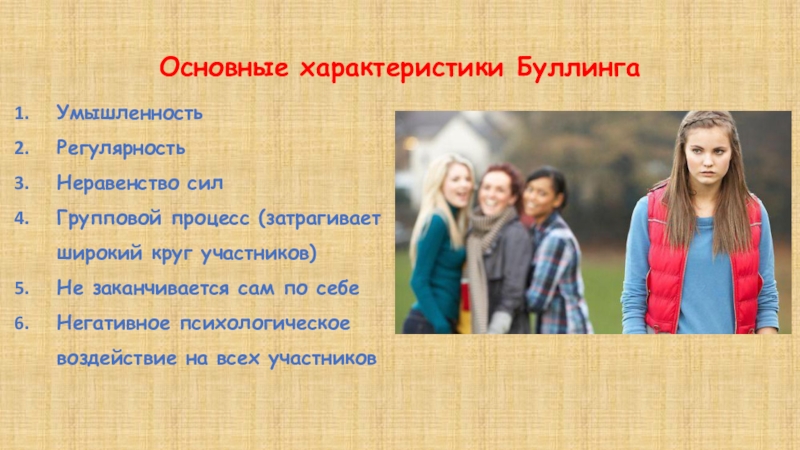 Основные характеристики Буллинга

1. Умышленность
2. Регулярность
3. Неравенство сил
4. Групповой процесс (затрагивает широкий круг участников)
5. Не заканчивается сам по себе
6. Негативное психологическое воздействие на всех участников